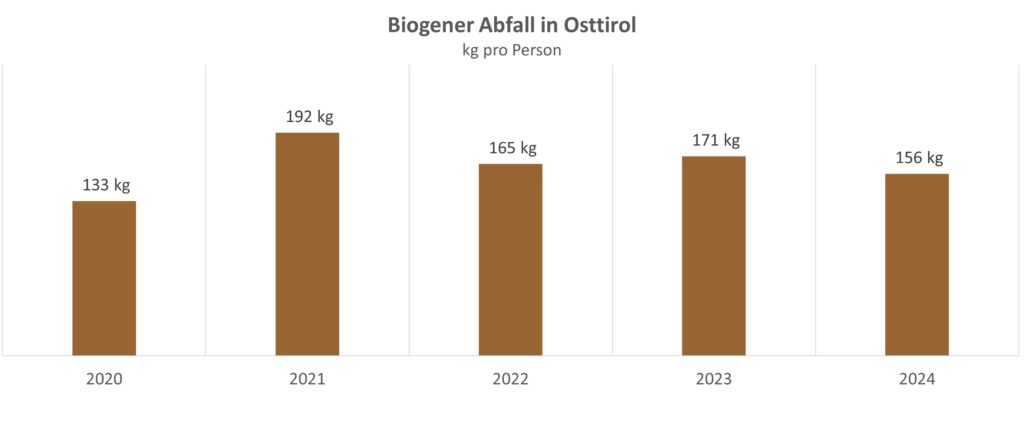 Biogener Abfall in Osttirol
kg pro Person

133 kg
192 kg
165 kg
171 kg
156 kg

2020
2021
2022
2023
2024